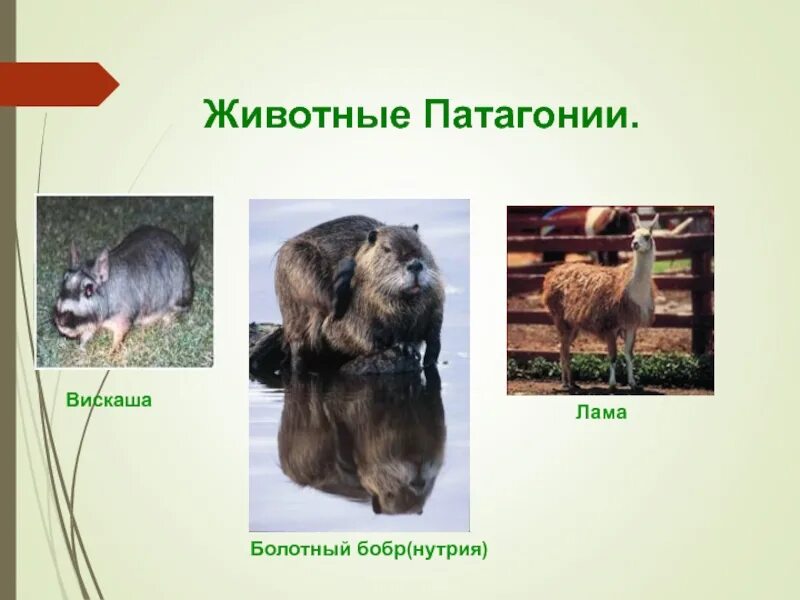 Животные Патагонии.

Вискаша

Болотный бобр(нутрия)

Лама